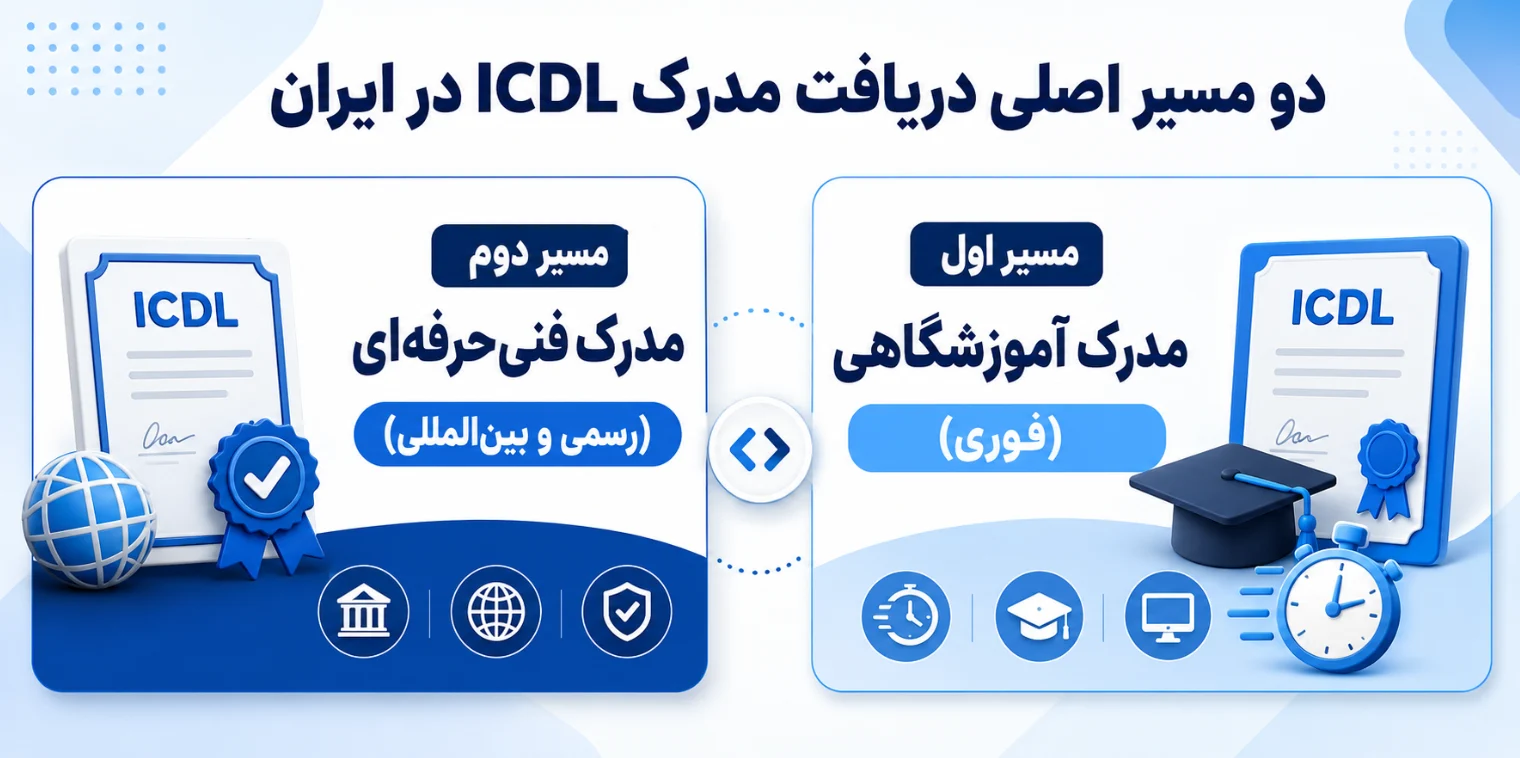 دو مسیر اصلی دریافت مدرک ICDL در ایران

مسیر اول
مدرک آموزشگاهی
(فوری)
ICDL

مسیر دوم
مدرک فنی‌حرفه‌ای
(رسمی و بین‌المللی)
ICDL